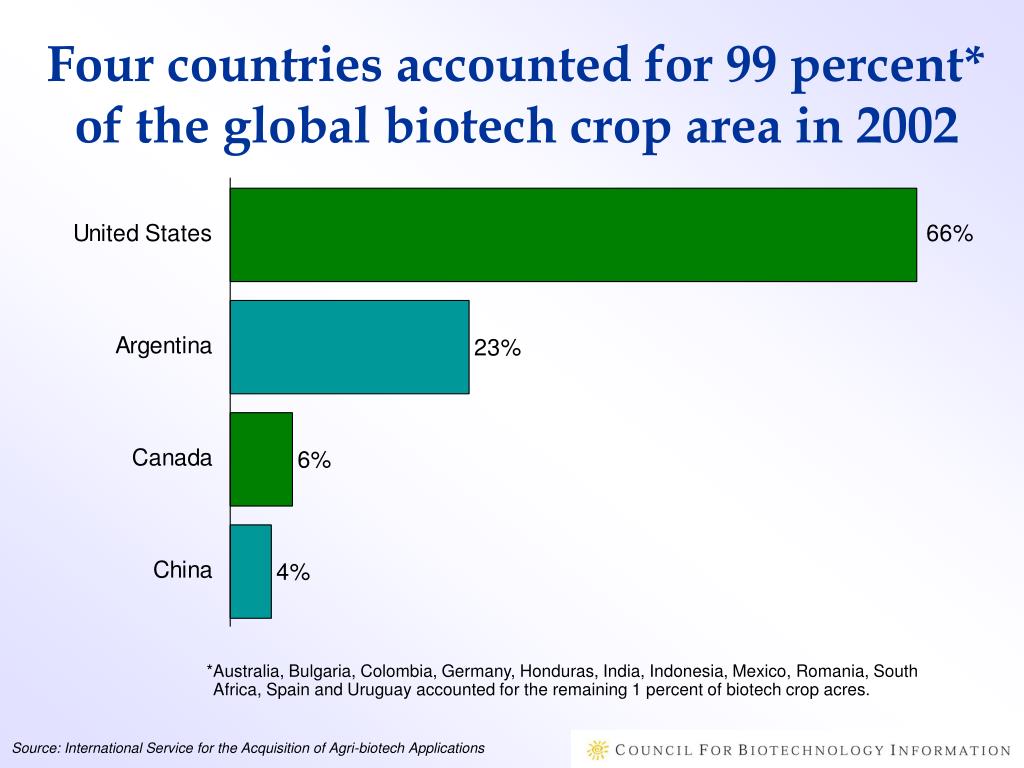 Four countries accounted for 99 percent* of the global biotech crop area in 2002

United States
66%
Argentina
23%
Canada
6%
China
4%

*Australia, Bulgaria, Colombia, Germany, Honduras, India, Indonesia, Mexico, Romania, South Africa, Spain and Uruguay accounted for the remaining 1 percent of biotech crop acres.

Source: International Service for the Acquisition of Agri-biotech Applications

COUNCIL FOR BIOTECHNOLOGY INFORMATION